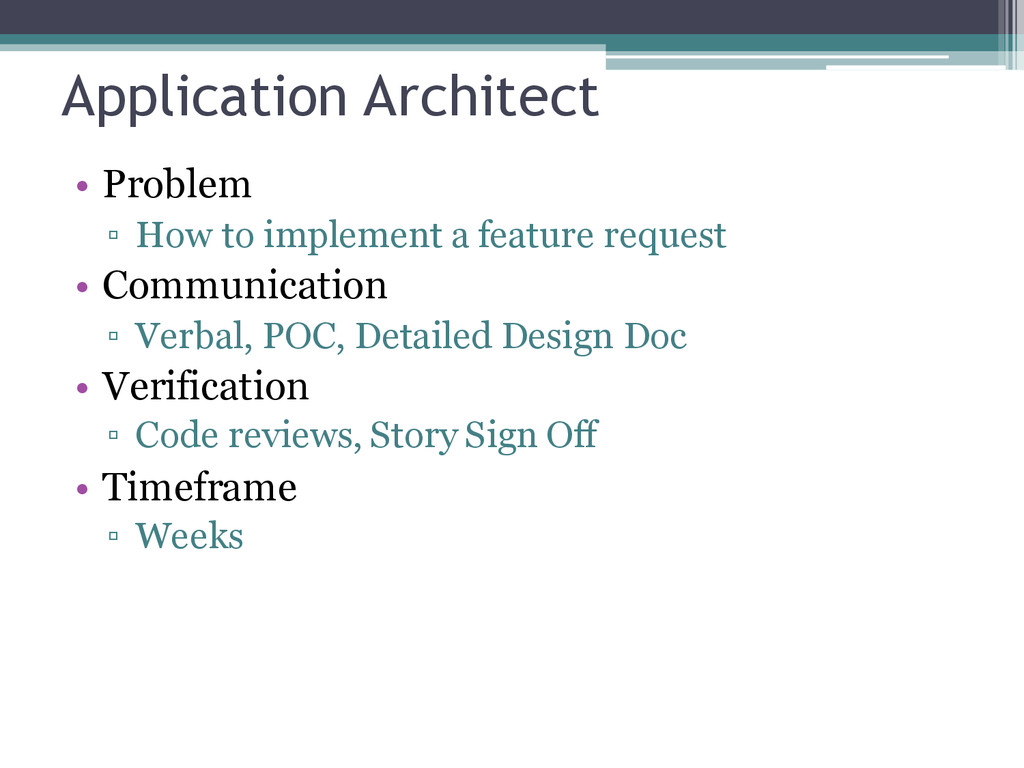 Application Architect

• Problem
▫ How to implement a feature request
• Communication
▫ Verbal, POC, Detailed Design Doc
• Verification
▫ Code reviews, Story Sign Off
• Timeframe
▫ Weeks